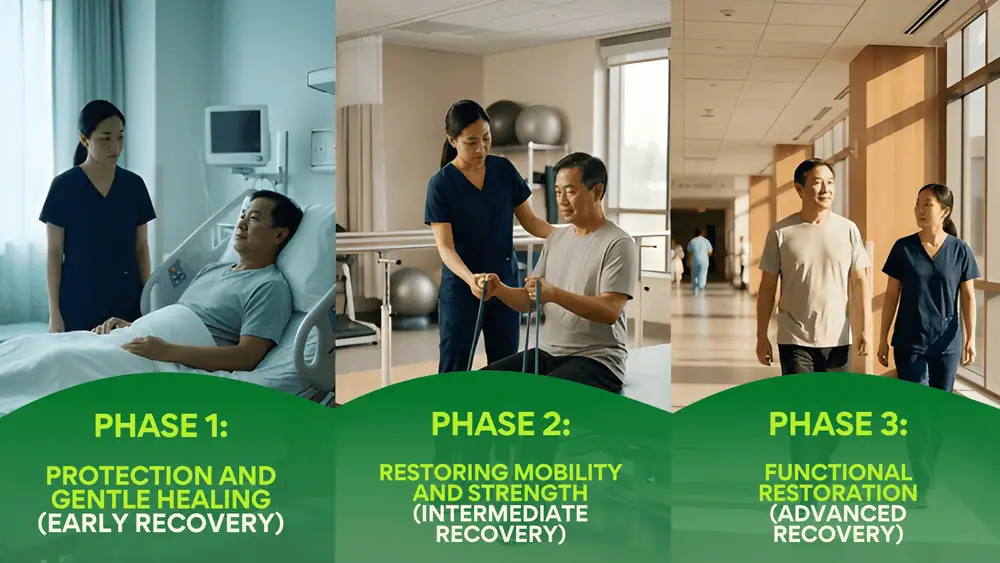 PHASE 1:

PROTECTION AND GENTLE HEALING (EARLY RECOVERY)

PHASE 2:

RESTORING MOBILITY AND STRENGTH (INTERMEDIATE RECOVERY)

PHASE 3:

FUNCTIONAL RESTORATION (ADVANCED RECOVERY)